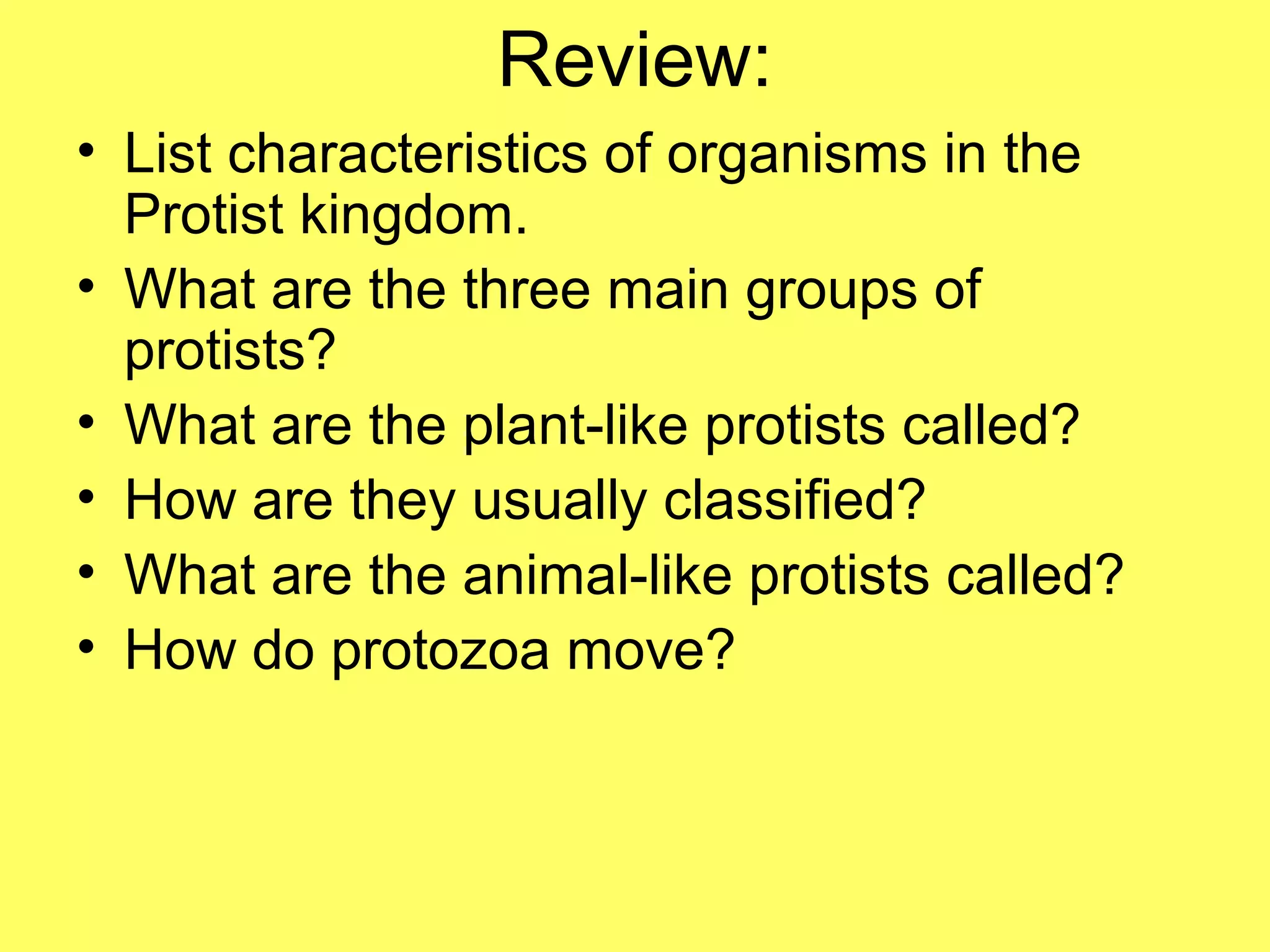 Review:

• List characteristics of organisms in the Protist kingdom.
• What are the three main groups of protists?
• What are the plant-like protists called?
• How are they usually classified?
• What are the animal-like protists called?
• How do protozoa move?